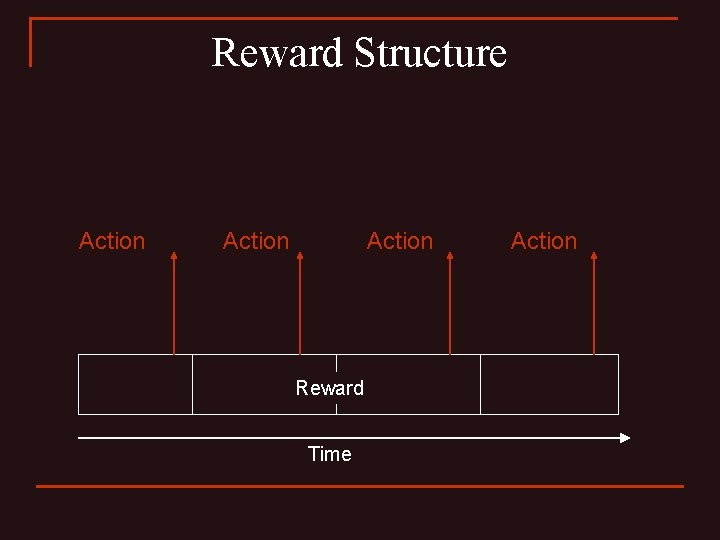 Reward Structure

Action Action Action Action

Reward

Time